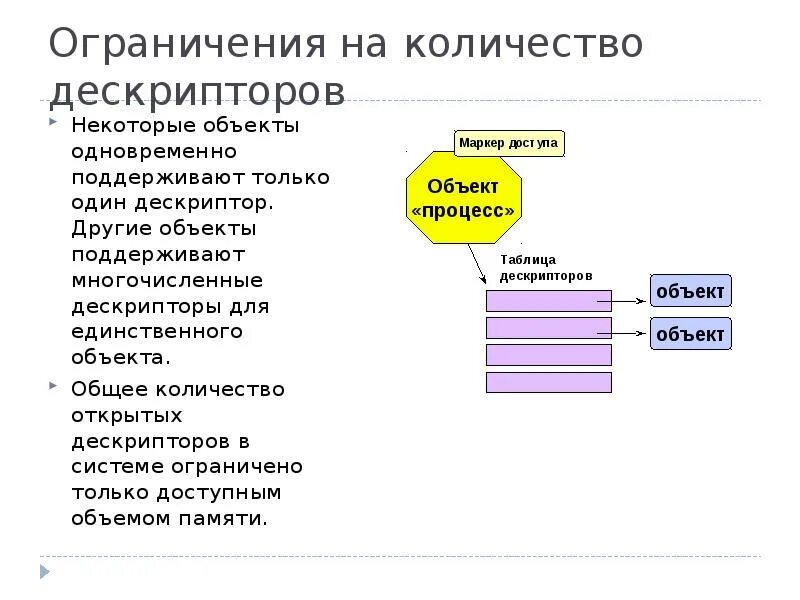 Ограничения на количество дескрипторов

Некоторые объекты одновременно поддерживают только один дескриптор. Другие объекты поддерживают многочисленные дескрипторы для единственного объекта.

Общее количество открытых дескрипторов в системе ограничено только доступным объемом памяти.

Маркер доступа

Объект «процесс»

Таблица дескрипторов

объект

объект